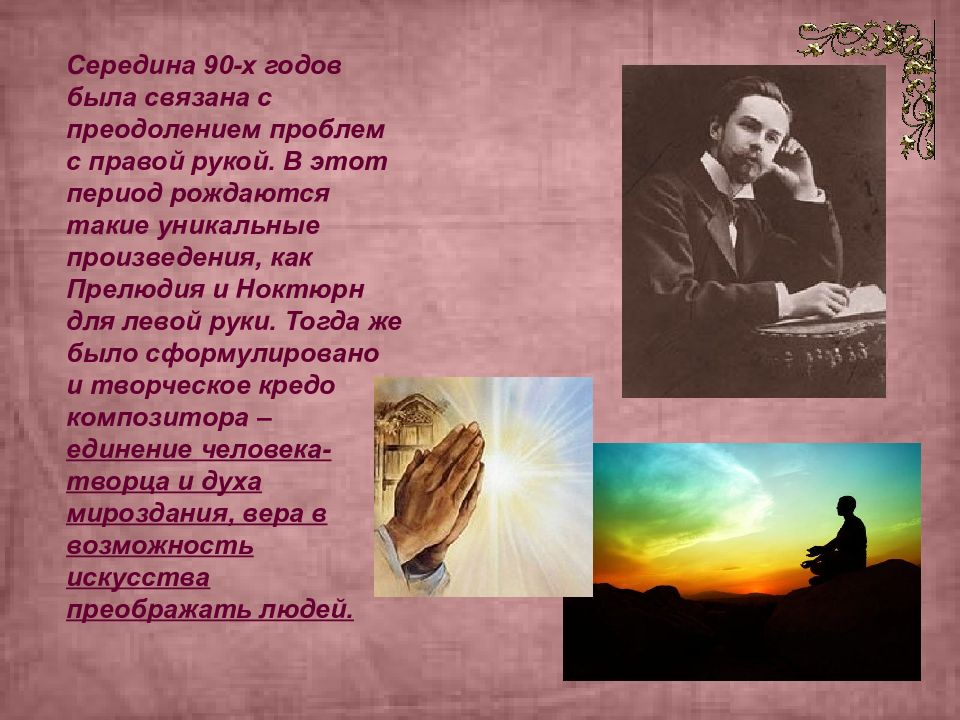 Середина 90-х годов была связана с преодолением проблем с правой рукой. В этот период рождаются такие уникальные произведения, как Прелюдия и Ноктюрн для левой руки. Тогда же было сформулировано и творческое кредо композитора – единение человека-творца и духа мироздания, вера в возможность искусства преображать людей.